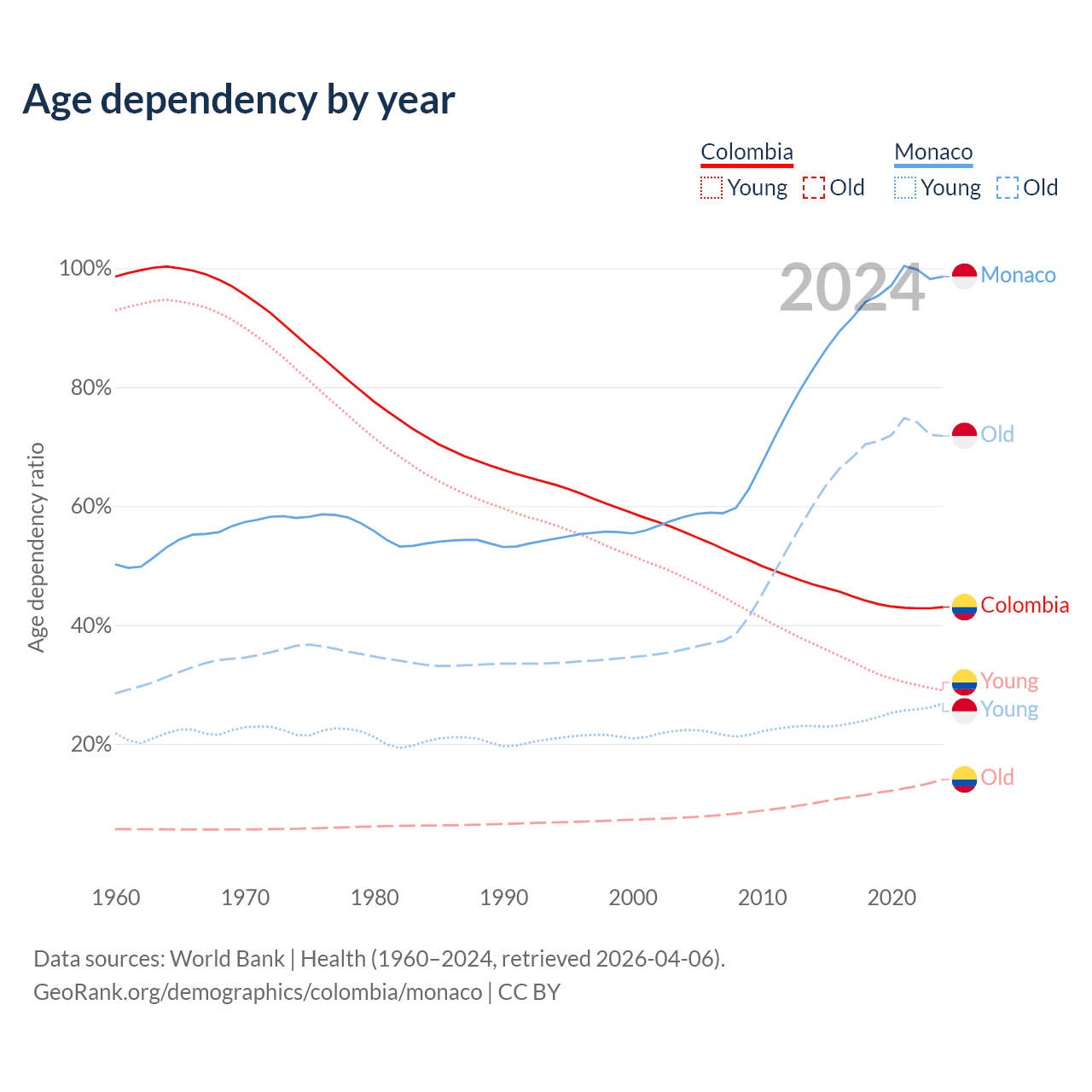 Age dependency by year

Colombia
Young Old
Monaco
Young Old

2024

100%
80%
60%
40%
20%

Age dependency ratio

Monaco
Old
Colombia
Young
Young
Old

1960 1970 1980 1990 2000 2010 2020

Data sources: World Bank | Health (1960–2024, retrieved 2026-04-06).
GeoRank.org/demographics/colombia/monaco | CC BY